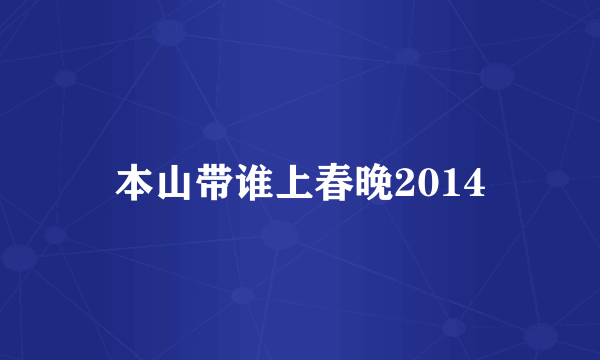 本山带谁上春晚2014